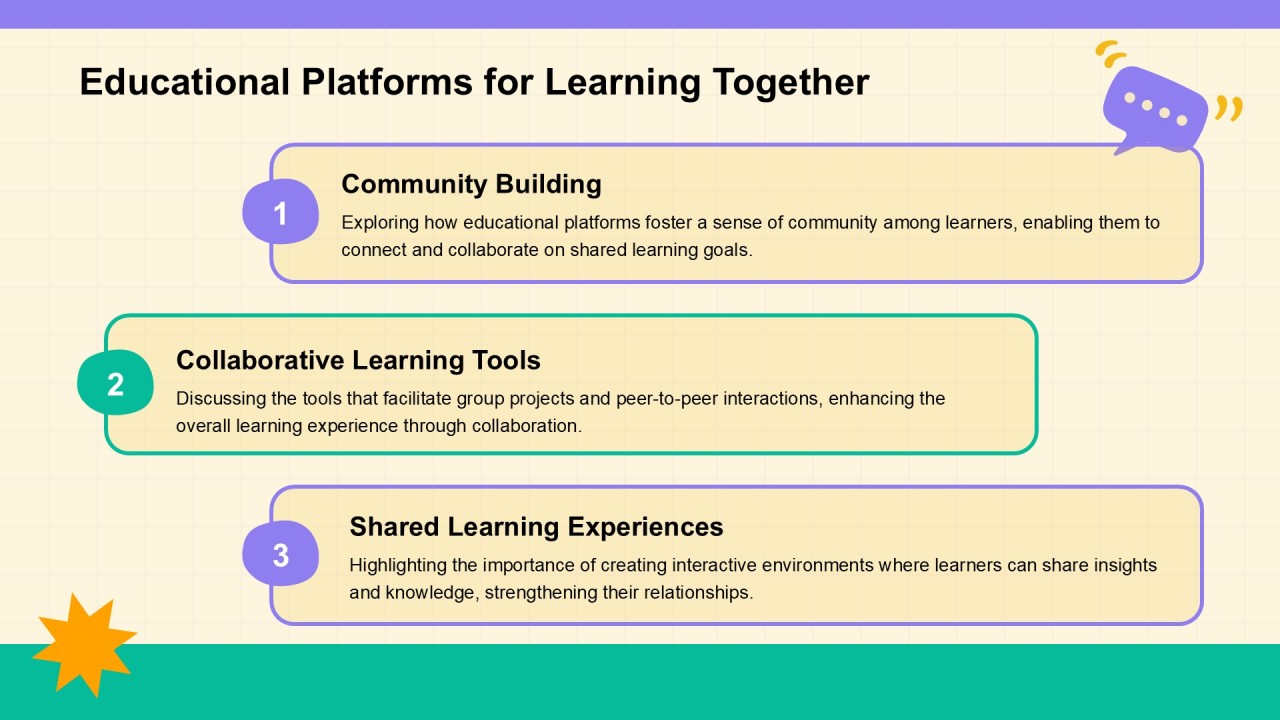 Educational Platforms for Learning Together

1

Community Building

Exploring how educational platforms foster a sense of community among learners, enabling them to connect and collaborate on shared learning goals.

2

Collaborative Learning Tools

Discussing the tools that facilitate group projects and peer-to-peer interactions, enhancing the overall learning experience through collaboration.

3

Shared Learning Experiences

Highlighting the importance of creating interactive environments where learners can share insights and knowledge, strengthening their relationships.